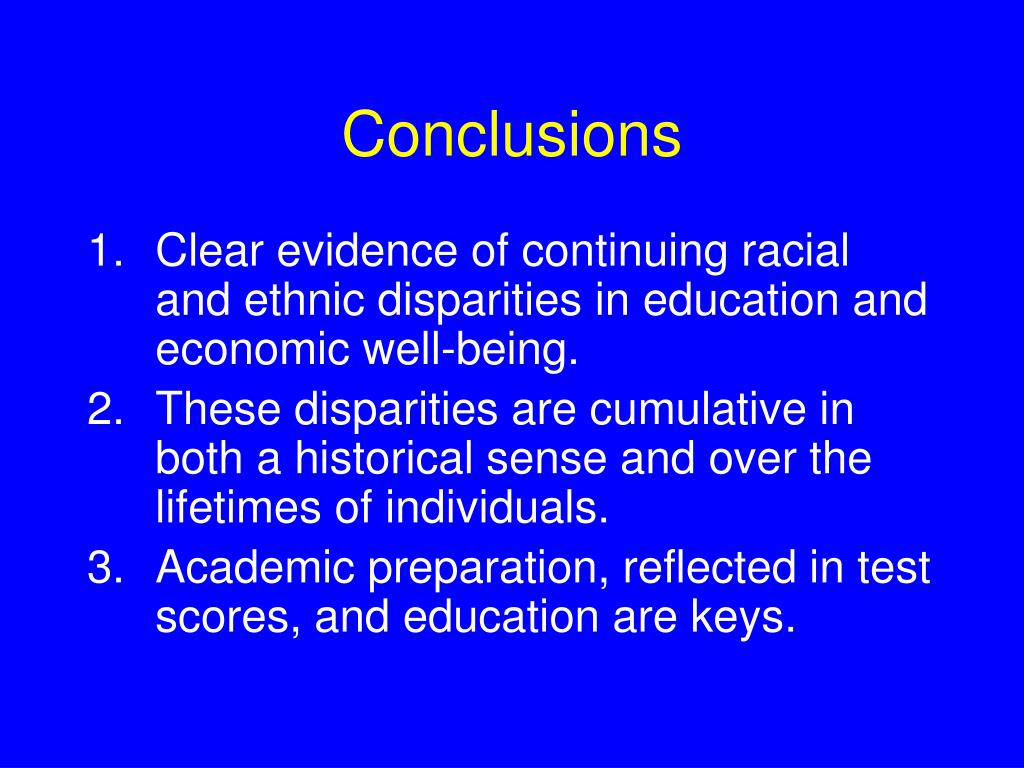 Conclusions

1. Clear evidence of continuing racial and ethnic disparities in education and economic well-being.
2. These disparities are cumulative in both a historical sense and over the lifetimes of individuals.
3. Academic preparation, reflected in test scores, and education are keys.